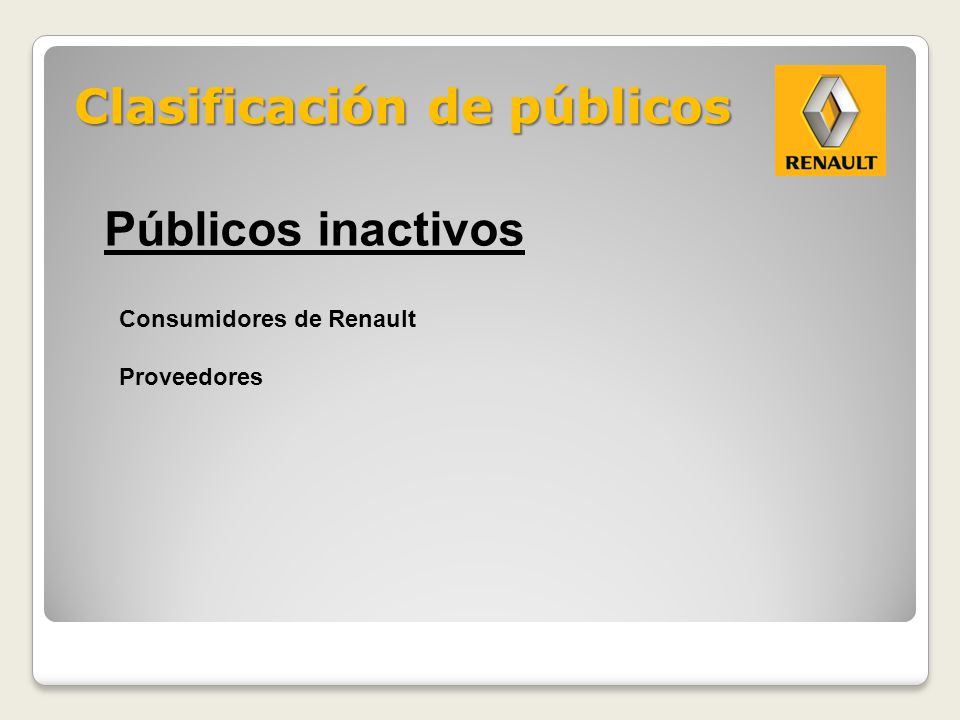 Clasificación de públicos

RENAULT

Públicos inactivos

Consumidores de Renault

Proveedores